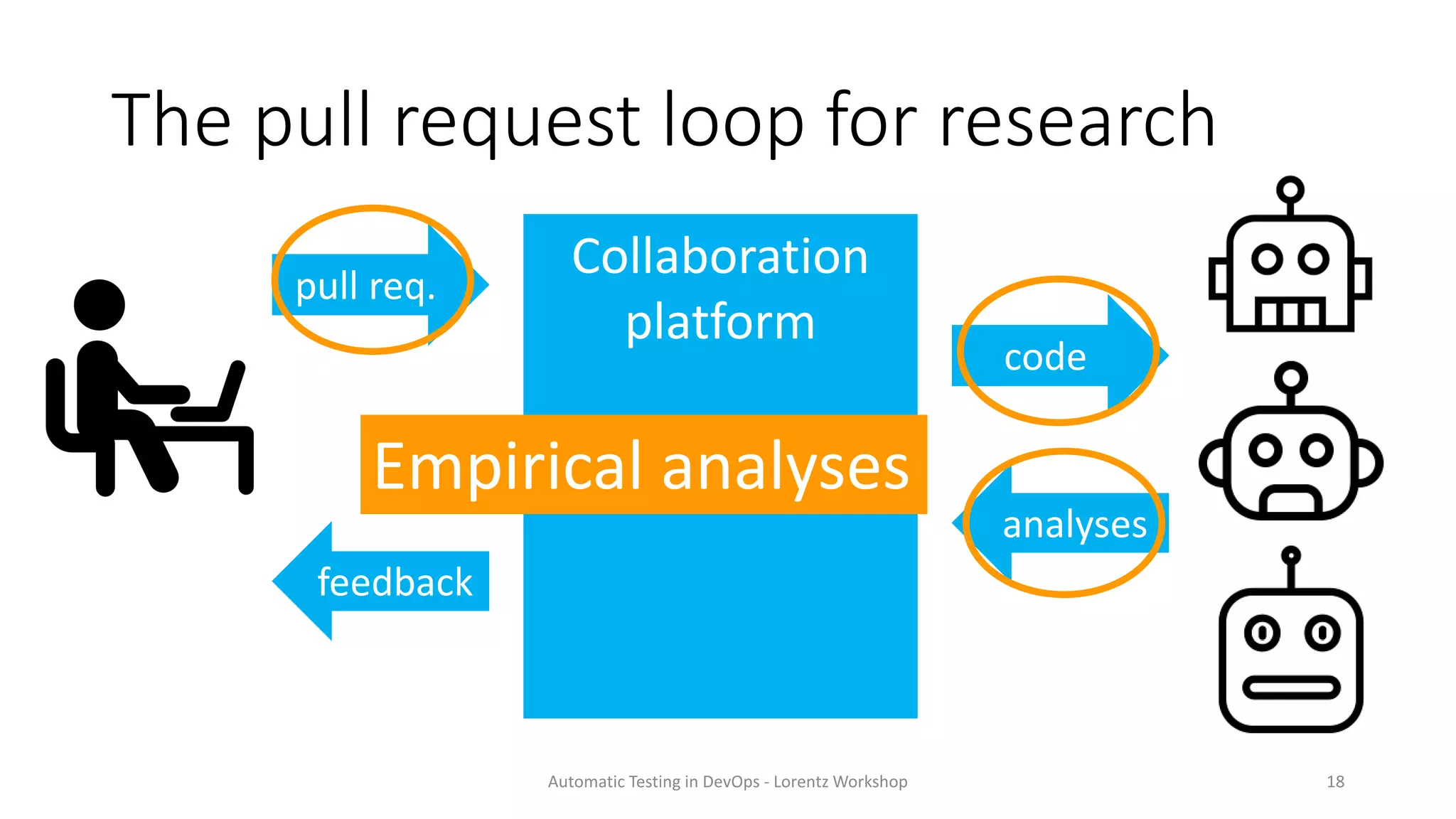 The pull request loop for research

pull req.

Collaboration platform

code

Empirical analyses

analyses

feedback

Automatic Testing in DevOps - Lorentz Workshop

18